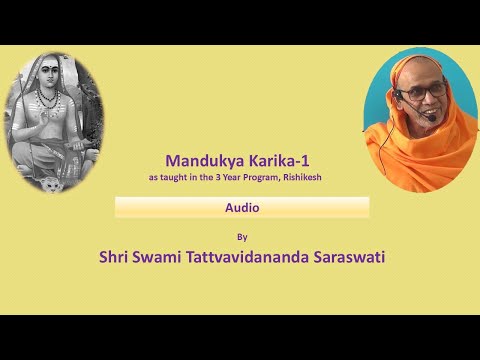 Mandukya Karika-1
as taught in the 3 Year Program, Rishikesh

Audio

By

Shri Swami Tattvavidananda Saraswati